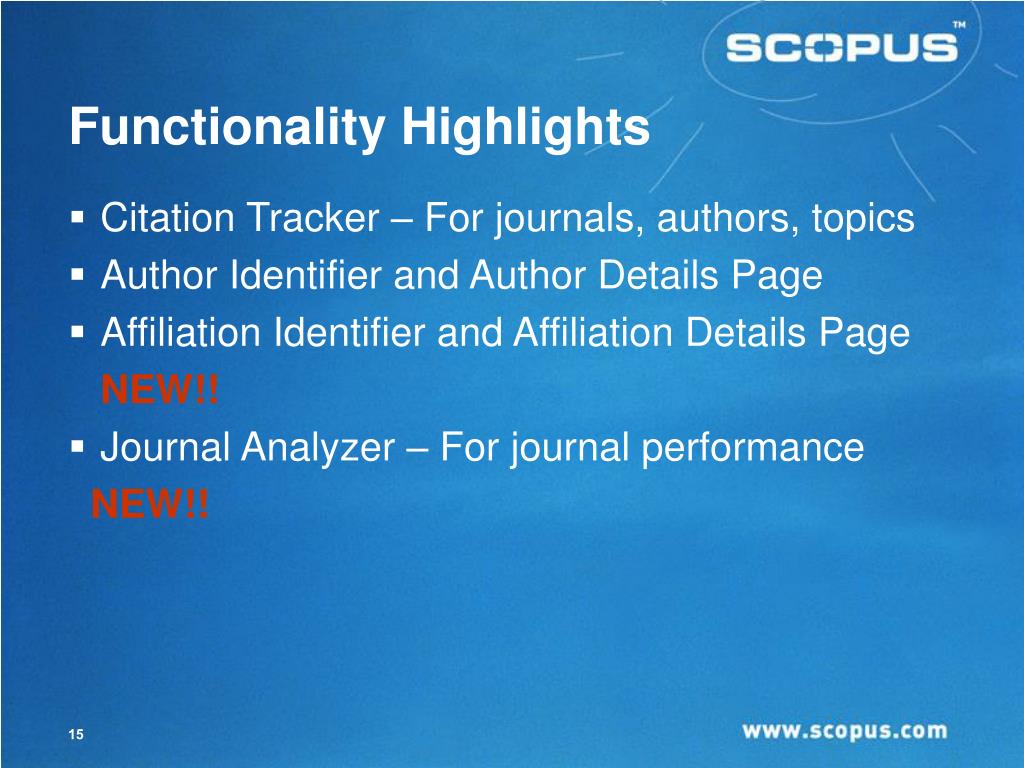 SCOPUS™

Functionality Highlights

▪ Citation Tracker – For journals, authors, topics
▪ Author Identifier and Author Details Page
▪ Affiliation Identifier and Affiliation Details Page NEW!!
▪ Journal Analyzer – For journal performance NEW!!

15

www.scopus.com